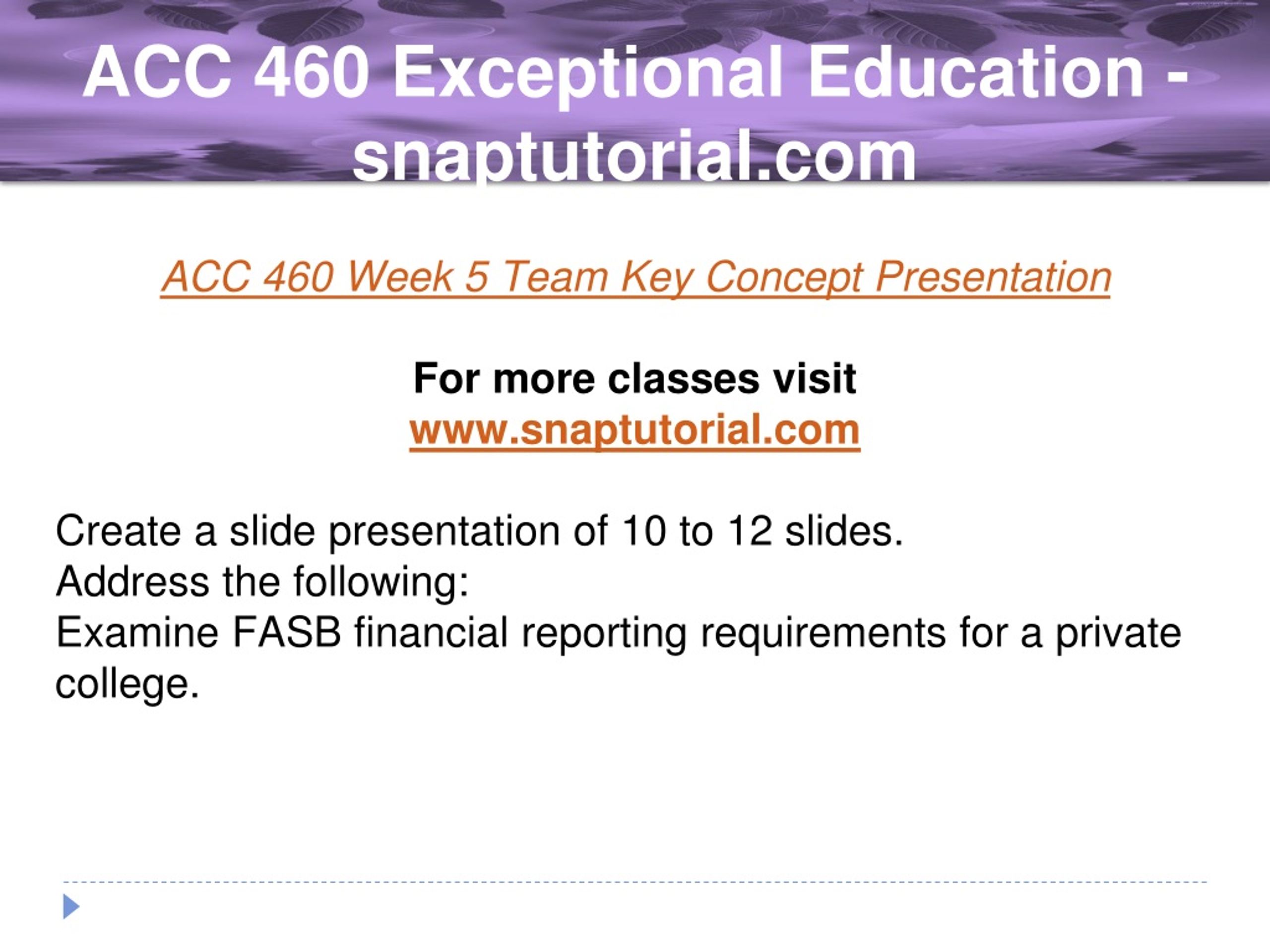 ACC 460 Exceptional Education - snaptutorial.com

ACC 460 Week 5 Team Key Concept Presentation

For more classes visit
www.snaptutorial.com

Create a slide presentation of 10 to 12 slides.
Address the following:
Examine FASB financial reporting requirements for a private college.